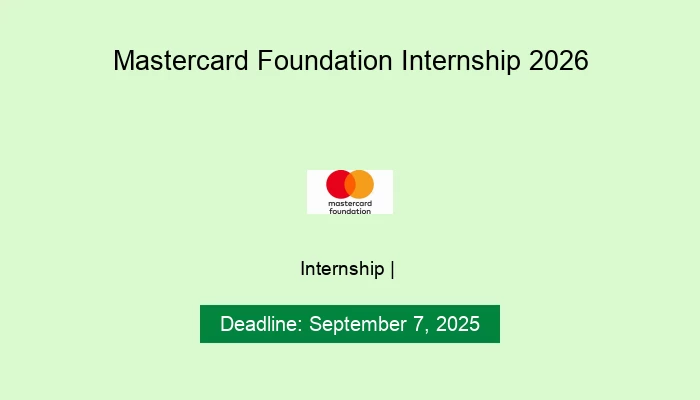 Mastercard Foundation Internship 2026

mastercard
foundation

Internship |

Deadline: September 7, 2025